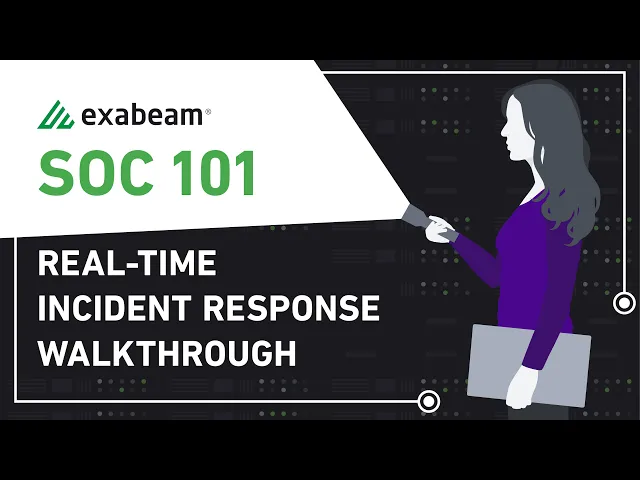 exabeam®

SOC 101

REAL-TIME INCIDENT RESPONSE WALKTHROUGH